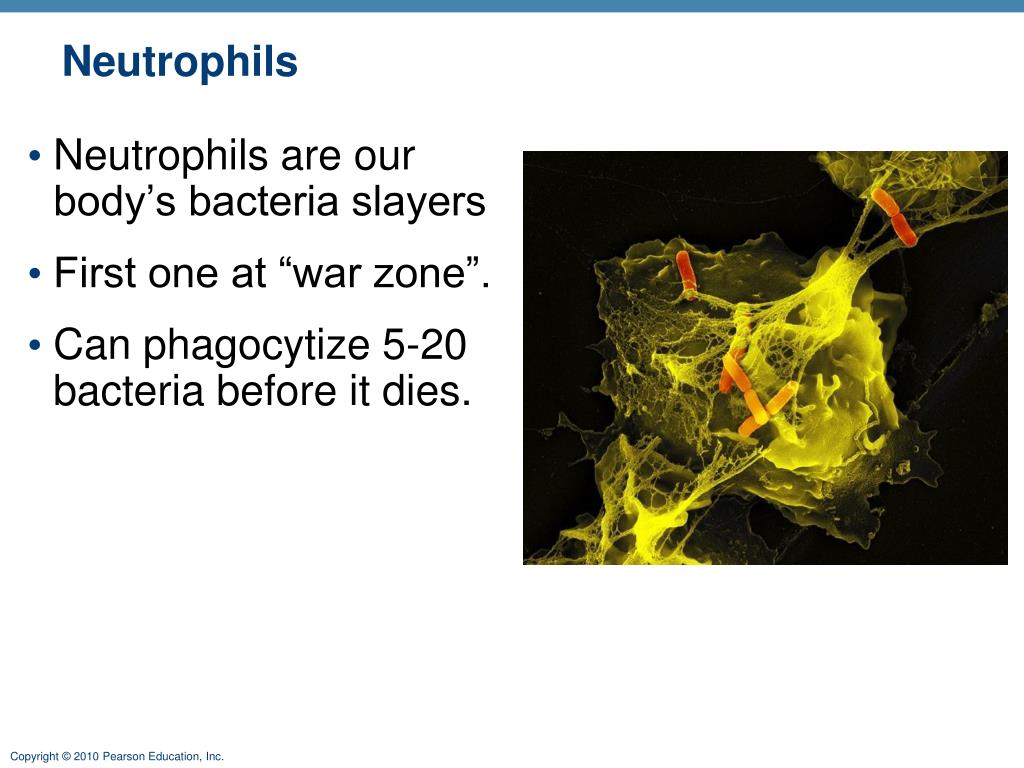 Neutrophils

• Neutrophils are our body’s bacteria slayers
• First one at “war zone”.
• Can phagocytize 5-20 bacteria before it dies.

Copyright © 2010 Pearson Education, Inc.